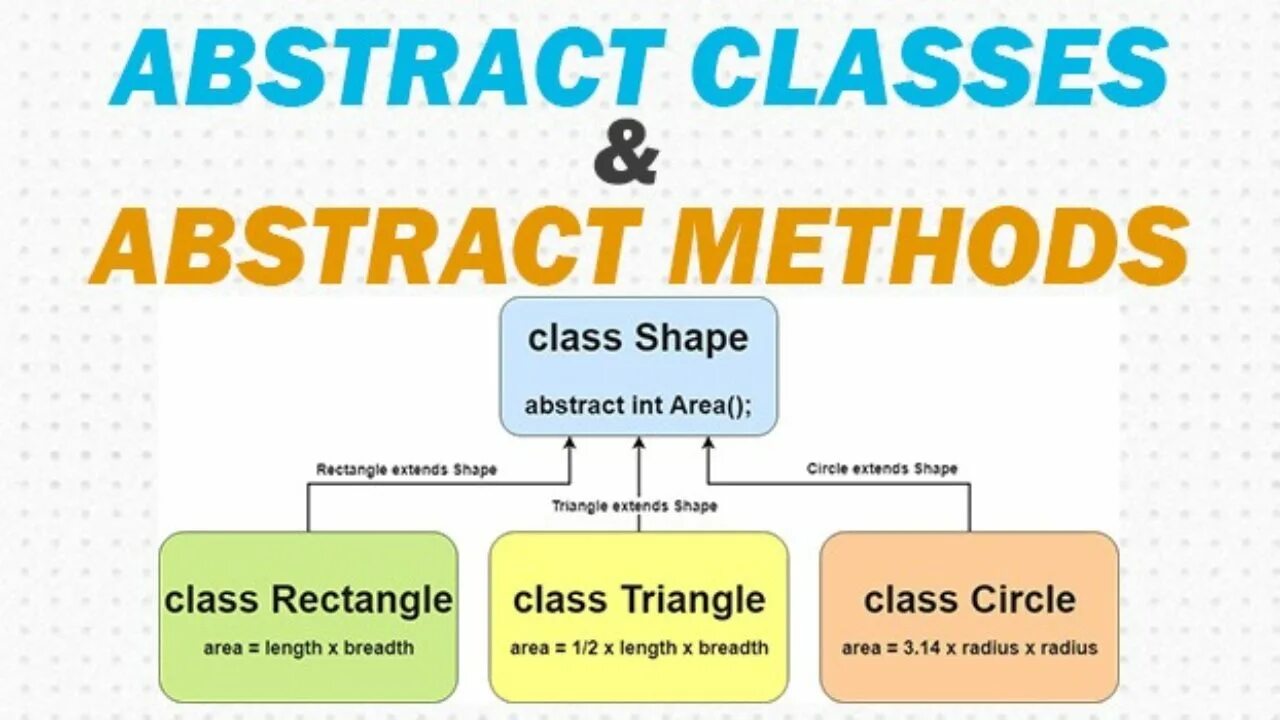 ABSTRACT CLASSES
&
ABSTRACT METHODS

class Shape

abstract int Area();

Rectangle extends Shape

Triangle extends Shape

Circle extends Shape

class Rectangle

area = length x breadth

class Triangle

area = 1/2 x length x breadth

class Circle

area = 3.14 x radius x radius